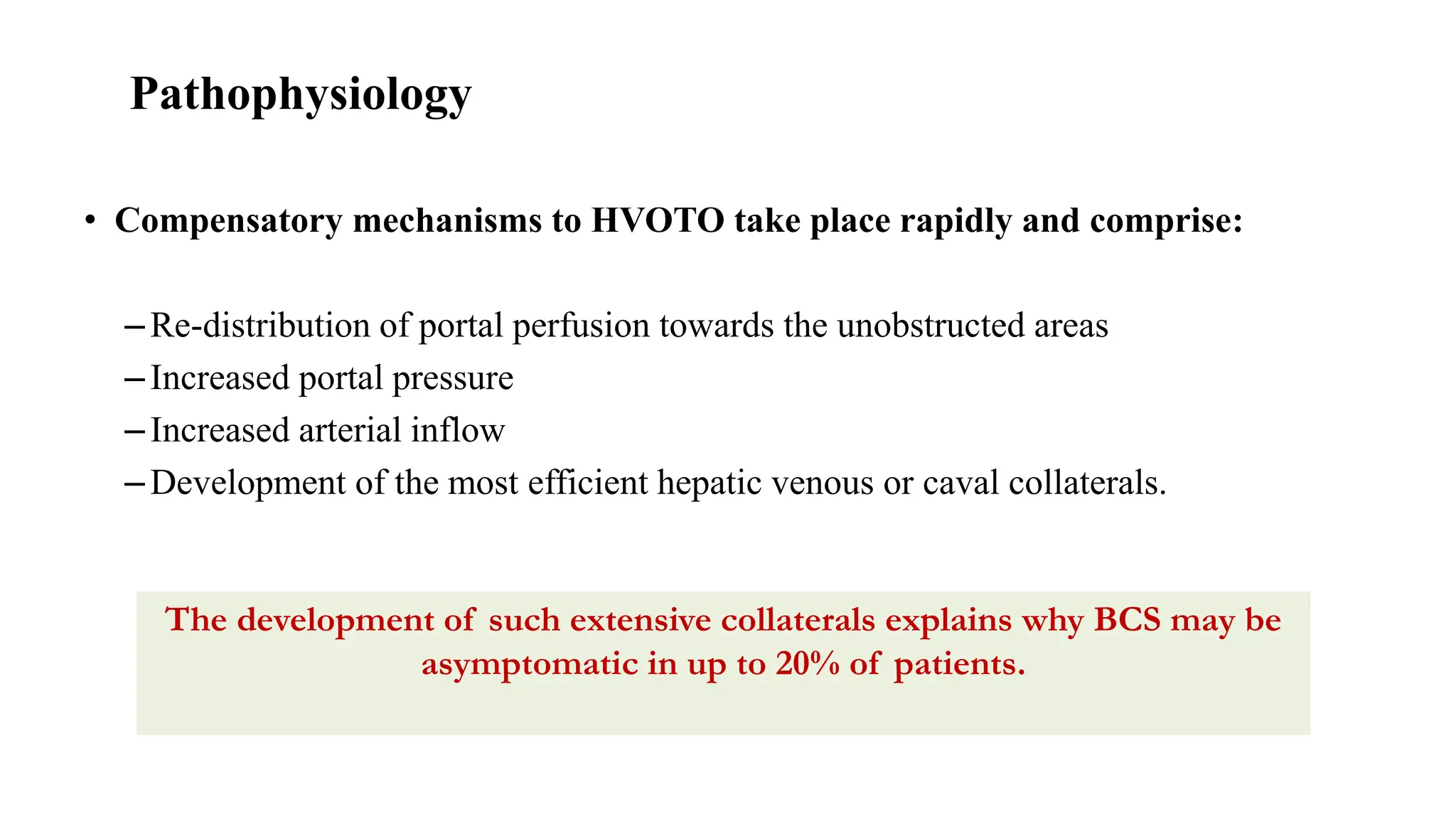 Pathophysiology

• Compensatory mechanisms to HVOTO take place rapidly and comprise:

– Re-distribution of portal perfusion towards the unobstructed areas
– Increased portal pressure
– Increased arterial inflow
– Development of the most efficient hepatic venous or caval collaterals.

The development of such extensive collaterals explains why BCS may be asymptomatic in up to 20% of patients.